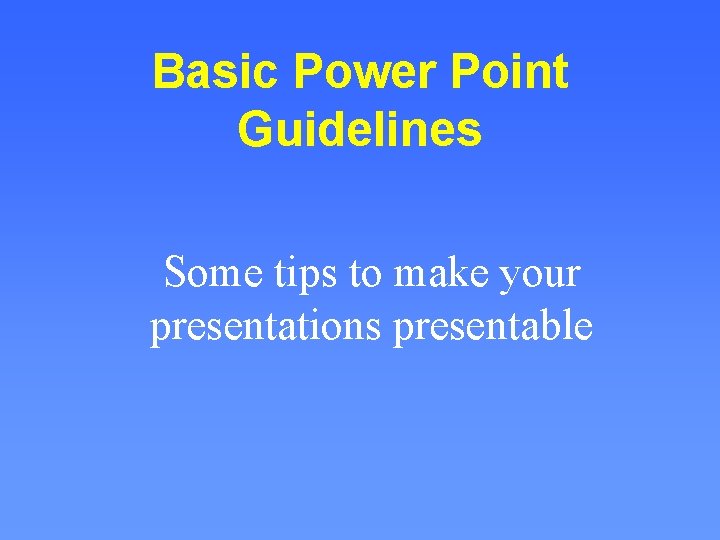 Basic Power Point Guidelines

Some tips to make your presentations presentable